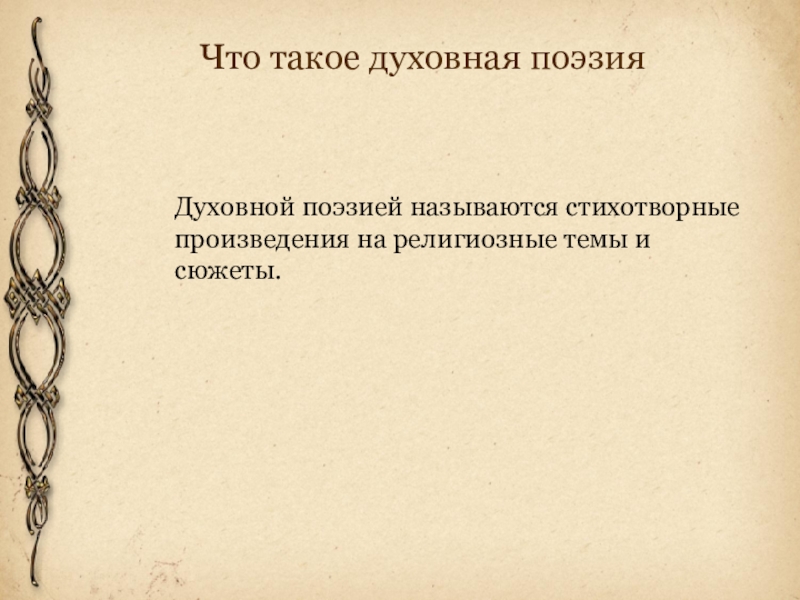 Что такое духовная поэзия

Духовной поэзией называются стихотворные произведения на религиозные темы и сюжеты.